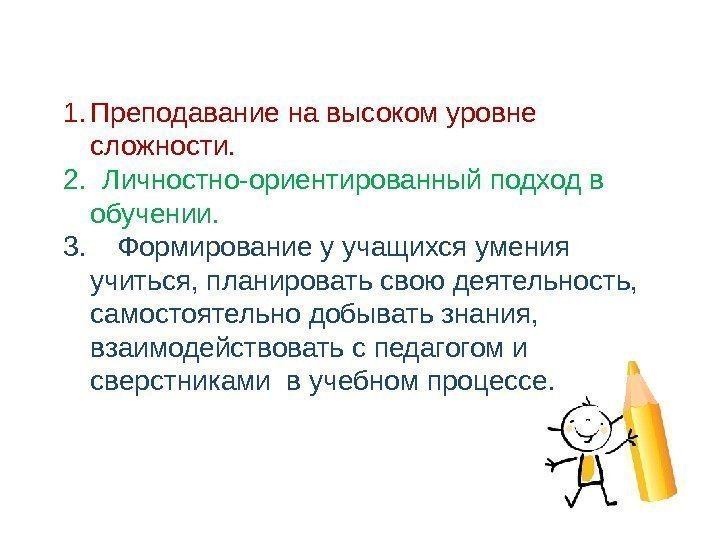 1. Преподавание на высоком уровне сложности.
2. Личностно-ориентированный подход в обучении.
3. Формирование у учащихся умения учиться, планировать свою деятельность, самостоятельно добывать знания, взаимодействовать с педагогом и сверстниками в учебном процессе.